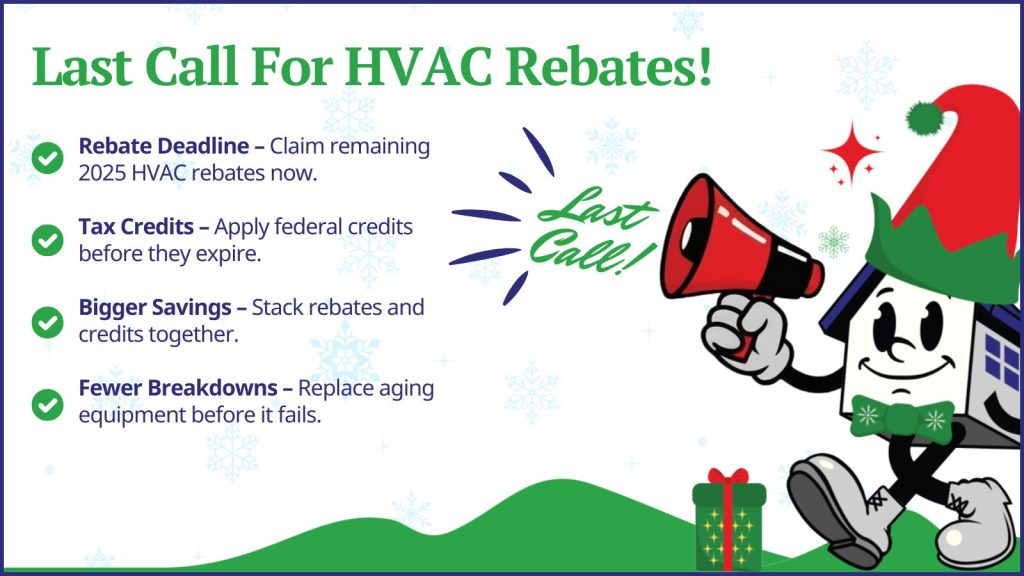 Last Call For HVAC Rebates!

Rebate Deadline – Claim remaining 2025 HVAC rebates now.

Tax Credits – Apply federal credits before they expire.

Bigger Savings – Stack rebates and credits together.

Fewer Breakdowns – Replace aging equipment before it fails.

Last Call!